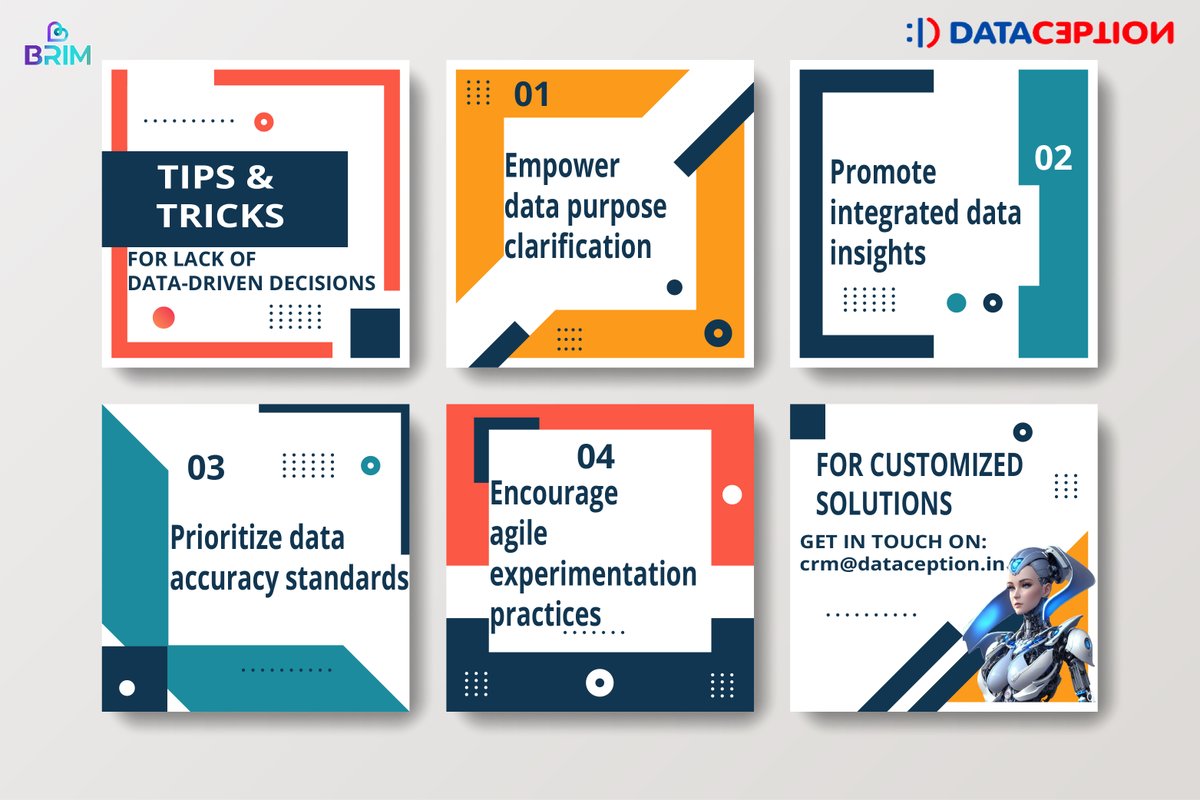 BRIM

DATACEPTION

TIPS & TRICKS
FOR LACK OF DATA-DRIVEN DECISIONS

01
Empower data purpose clarification

02
Promote integrated data insights

03
Prioritize data accuracy standards

04
Encourage agile experimentation practices

FOR CUSTOMIZED SOLUTIONS
GET IN TOUCH ON:
crm@dataception.in